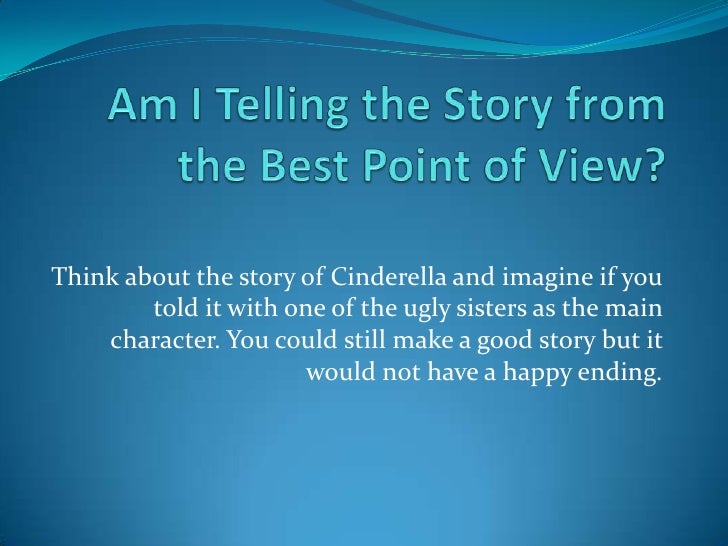 Am I Telling the Story from the Best Point of View?

Think about the story of Cinderella and imagine if you told it with one of the ugly sisters as the main character. You could still make a good story but it would not have a happy ending.